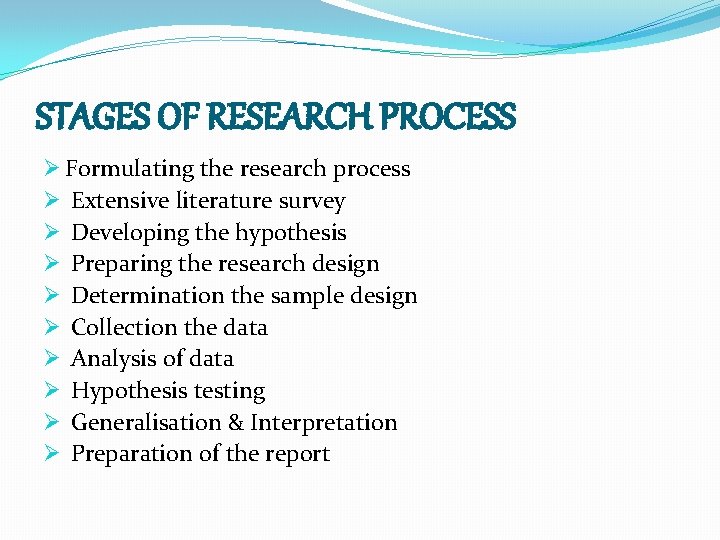 STAGES OF RESEARCH PROCESS

➢ Formulating the research process
➢ Extensive literature survey
➢ Developing the hypothesis
➢ Preparing the research design
➢ Determination the sample design
➢ Collection the data
➢ Analysis of data
➢ Hypothesis testing
➢ Generalisation & Interpretation
➢ Preparation of the report